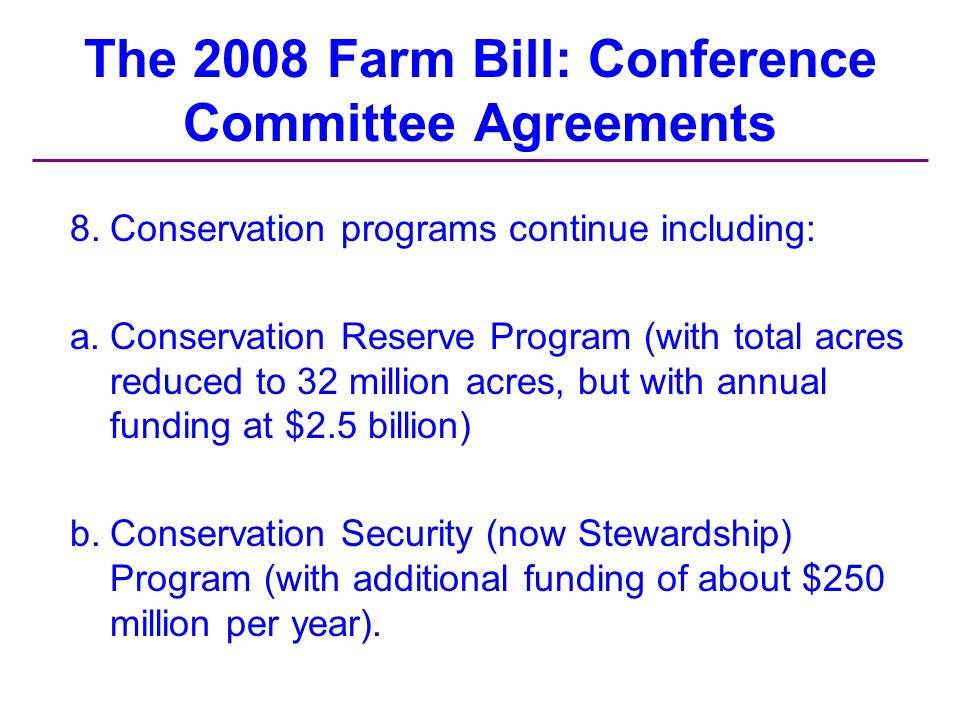 The 2008 Farm Bill: Conference Committee Agreements

8. Conservation programs continue including:

a. Conservation Reserve Program (with total acres reduced to 32 million acres, but with annual funding at \$2.5 billion)

b. Conservation Security (now Stewardship) Program (with additional funding of about \$250 million per year).